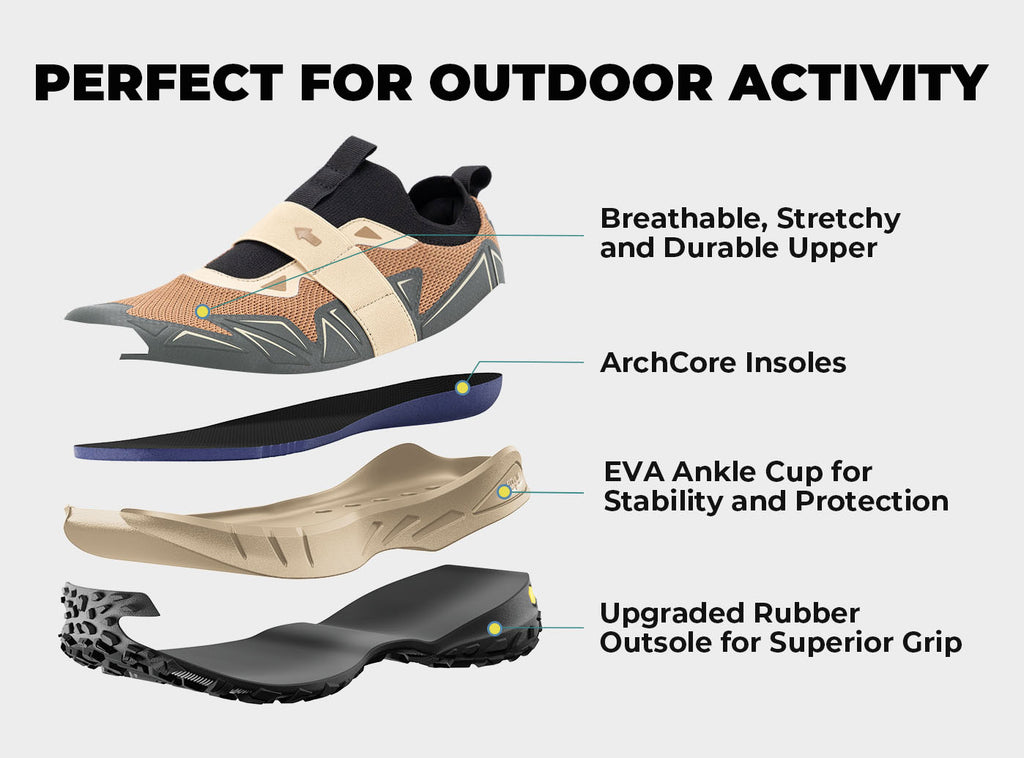 PERFECT FOR OUTDOOR ACTIVITY

Breathable, Stretchy and Durable Upper

ArchCore Insoles

EVA Ankle Cup for Stability and Protection

Upgraded Rubber Outsole for Superior Grip